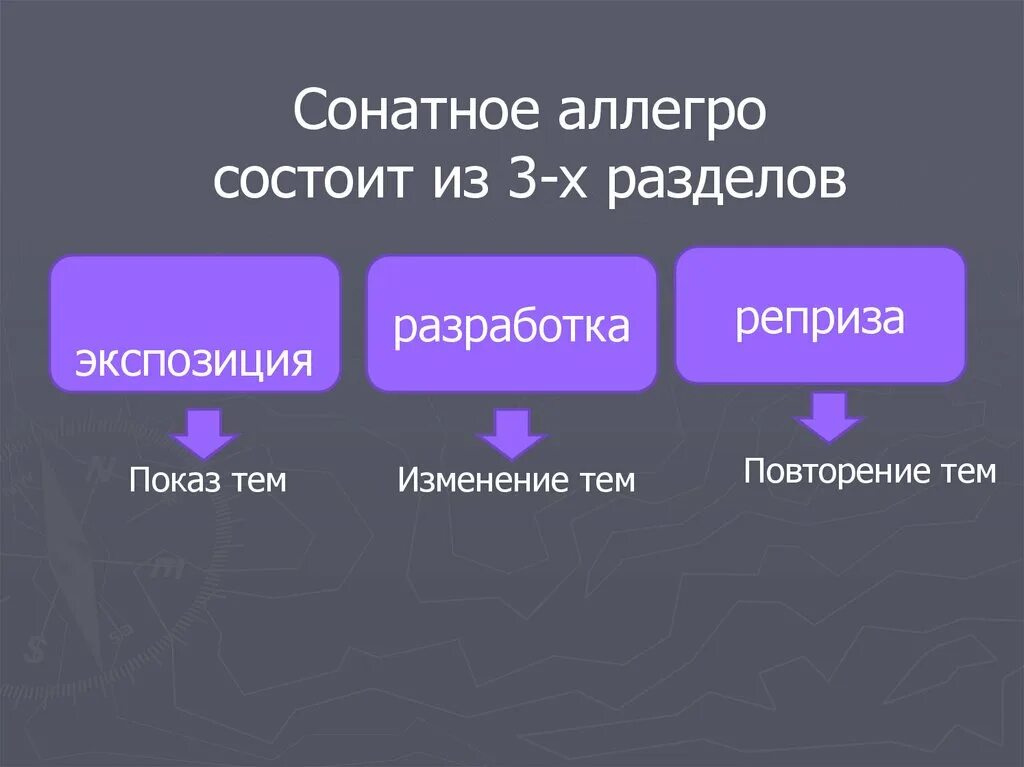 Сонатное аллегро состоит из 3-х разделов

экспозиция

Показ тем

разработка

Изменение тем

реприза

Повторение тем